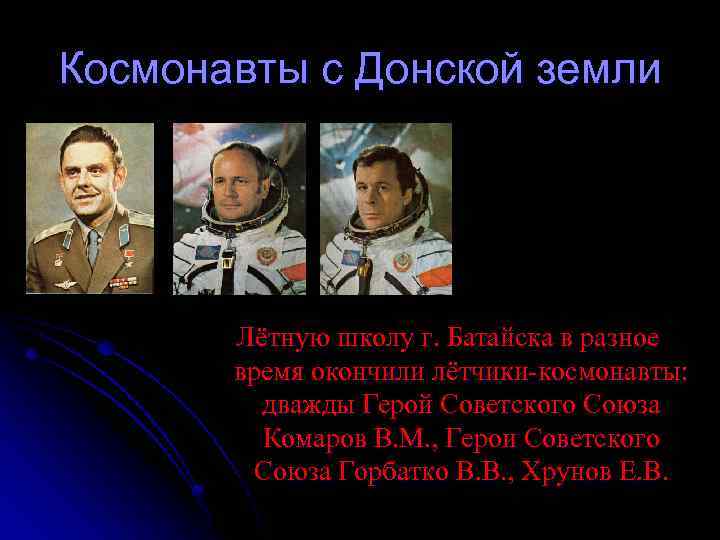 Космонавты с Донской земли

Лётную школу г. Батайска в разное время окончили лётчики-космонавты: дважды Герой Советского Союза Комаров В.М., Герои Советского Союза Горбатко В.В., Хрунов Е.В.